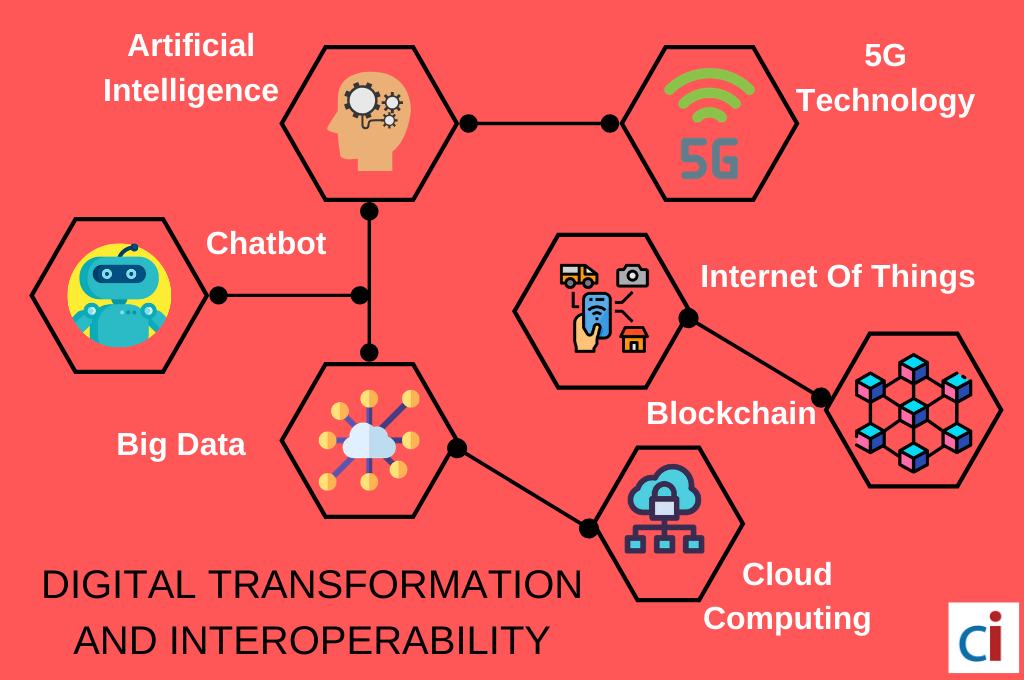 Artificial Intelligence

5G Technology

5G

Chatbot

Internet Of Things

Blockchain

Big Data

Cloud Computing

DIGITAL TRANSFORMATION AND INTEROPERABILITY

ci